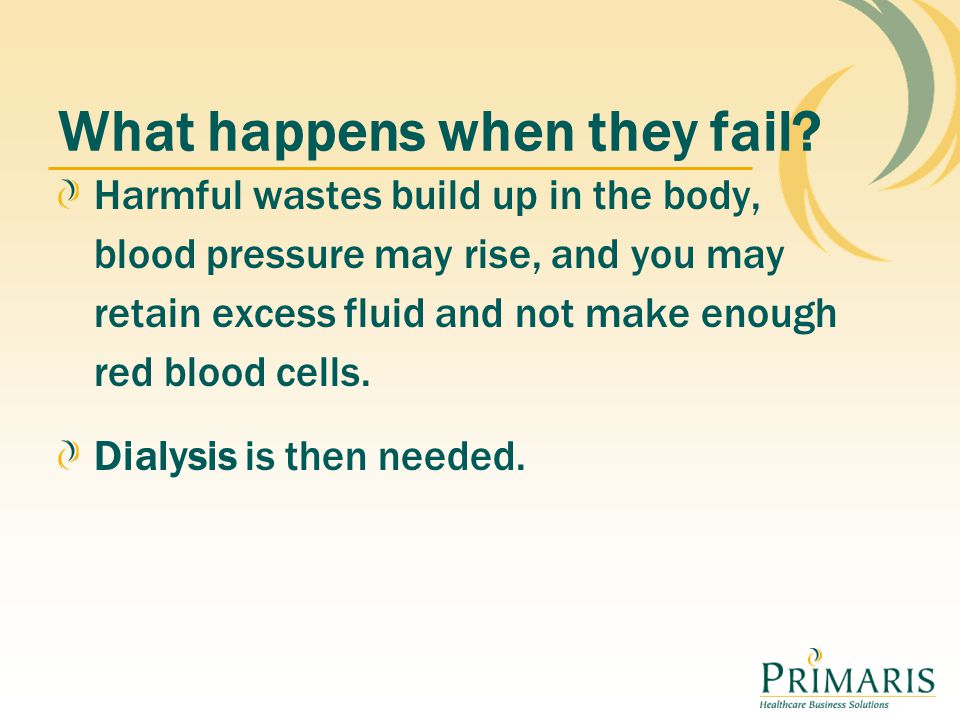 What happens when they fail?

Harmful wastes build up in the body, blood pressure may rise, and you may retain excess fluid and not make enough red blood cells.

Dialysis is then needed.

PRIMARIS
Healthcare Business Solutions